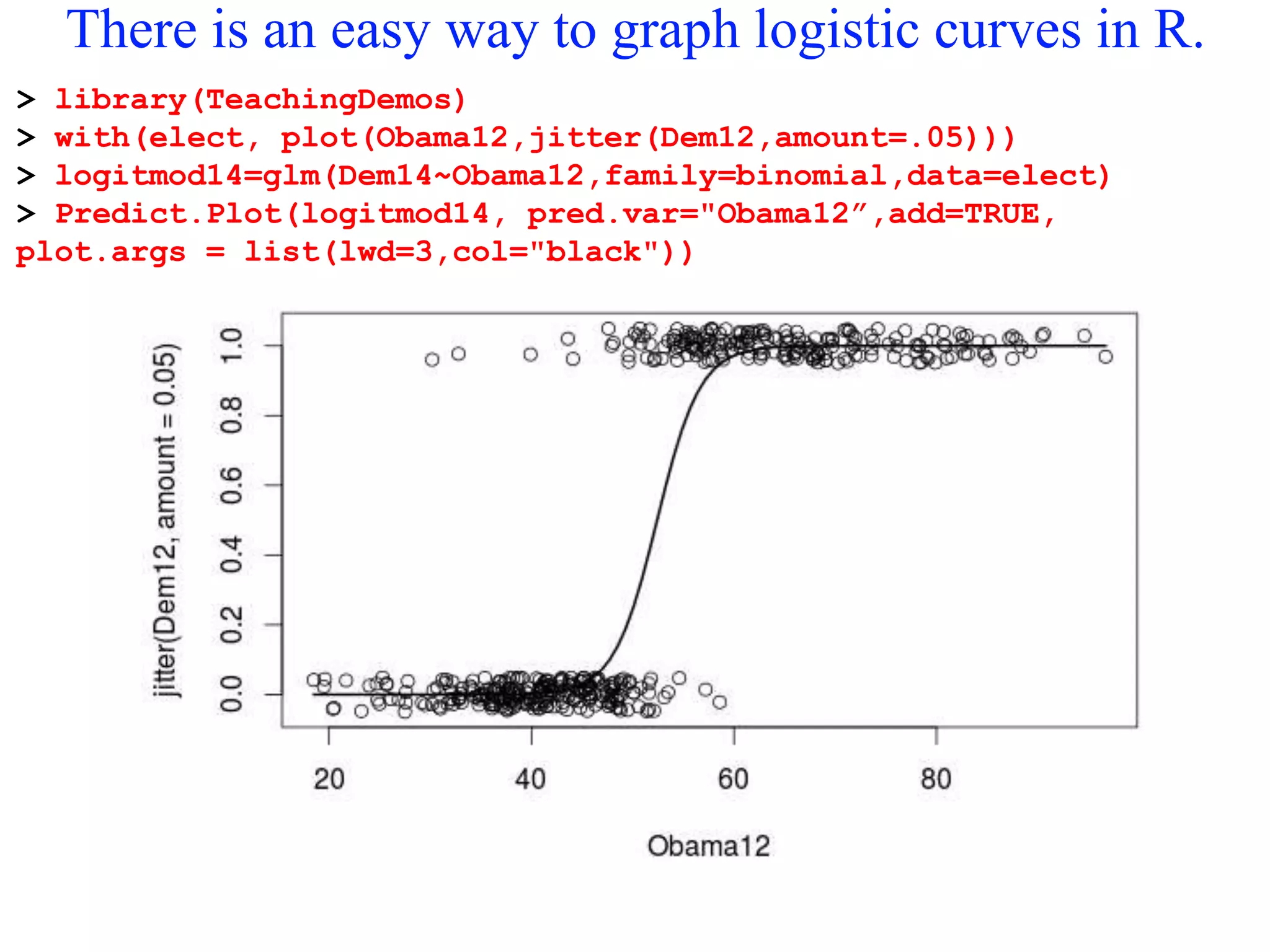 There is an easy way to graph logistic curves in R.

> library(TeachingDemos)
> with(elect, plot(Obama12,jitter(Dem12,amount=.05)))
> logitmod14=glm(Dem14~Obama12,family=binomial,data=elect)
> Predict.Plot(logitmod14, pred.var="Obama12”,add=TRUE, plot.args = list(lwd=3,col="black"))

jitter(Dem12, amount = 0.05)

0.0
0.2
0.4
0.6
0.8
1.0

20
40
60
80

Obama12